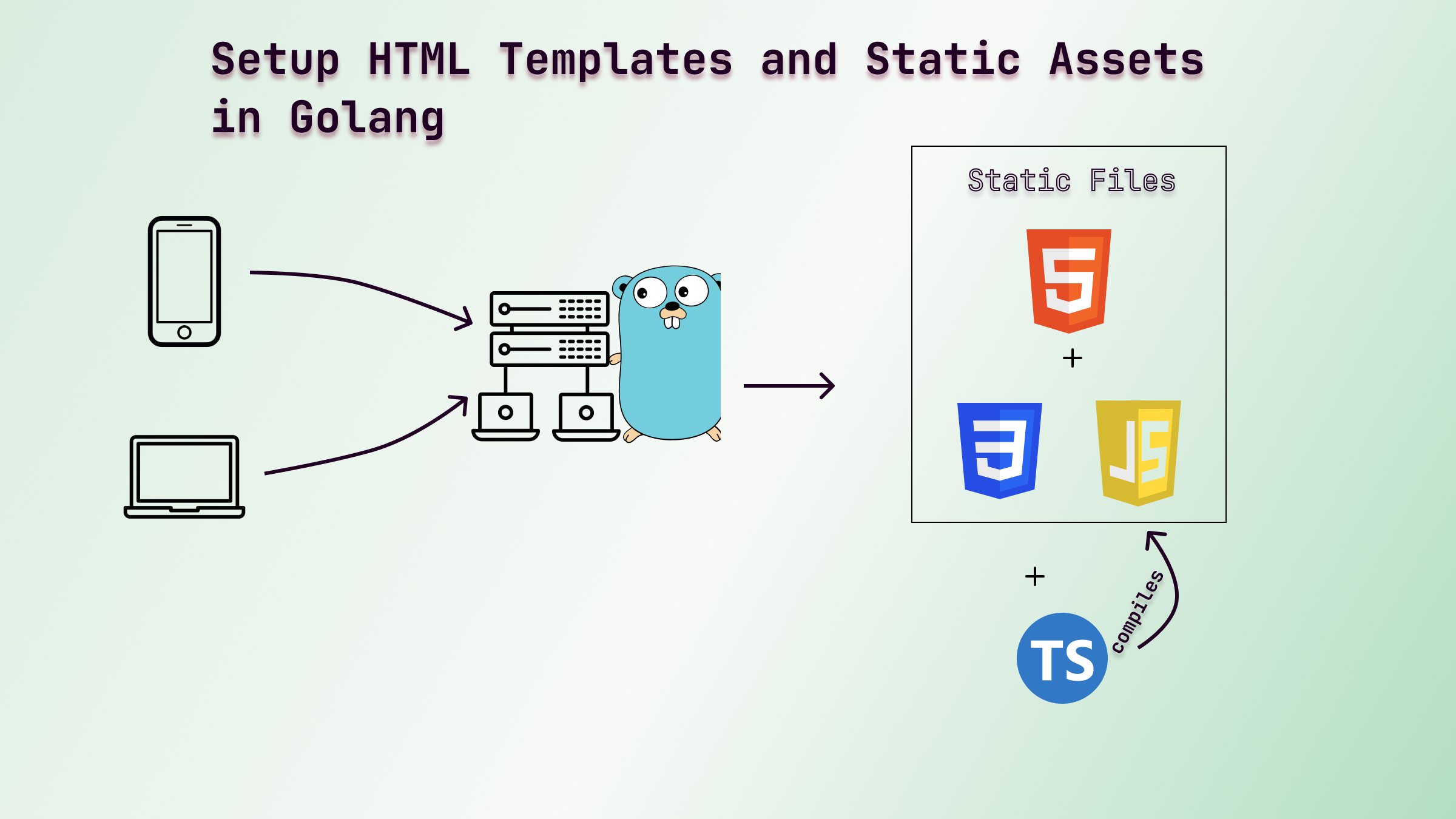 Setup HTML Templates and Static Assets in Golang

Static Files

5

+

3

JS

+

TS

compiles